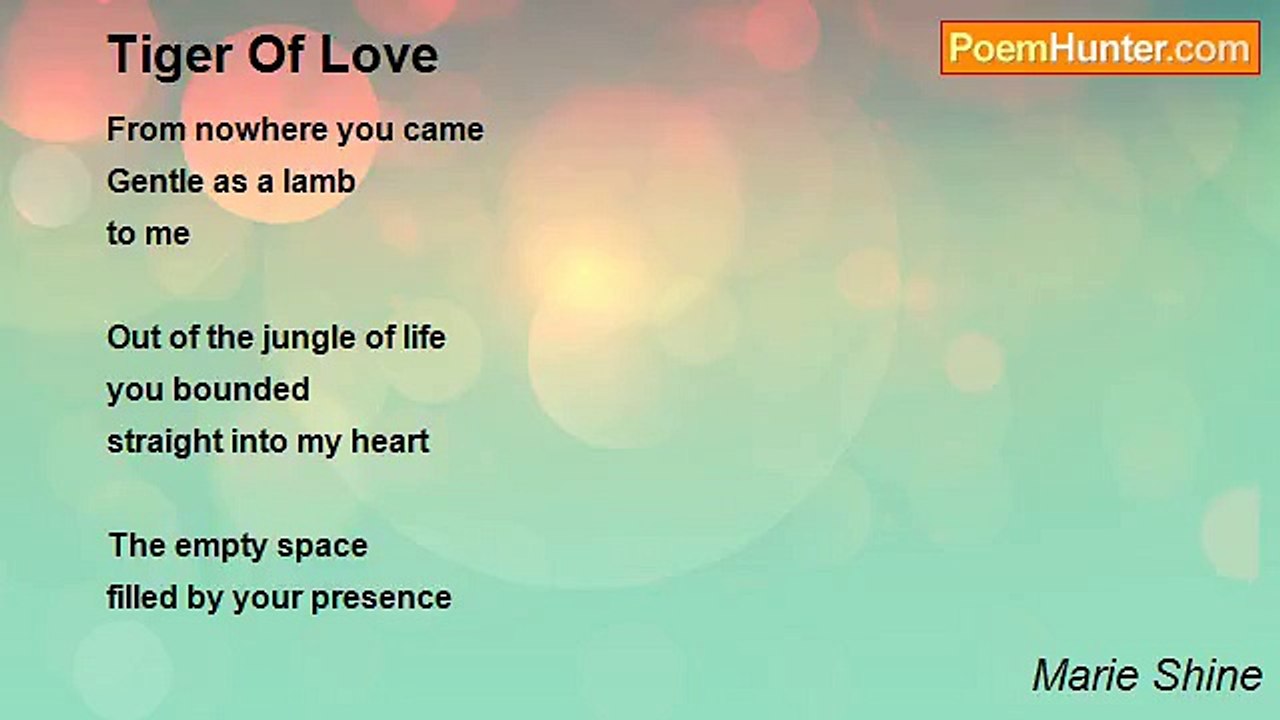 Tiger Of Love

PoemHunter.com

From nowhere you came
Gentle as a lamb
to me

Out of the jungle of life
you bounded
straight into my heart

The empty space
filled by your presence

Marie Shine